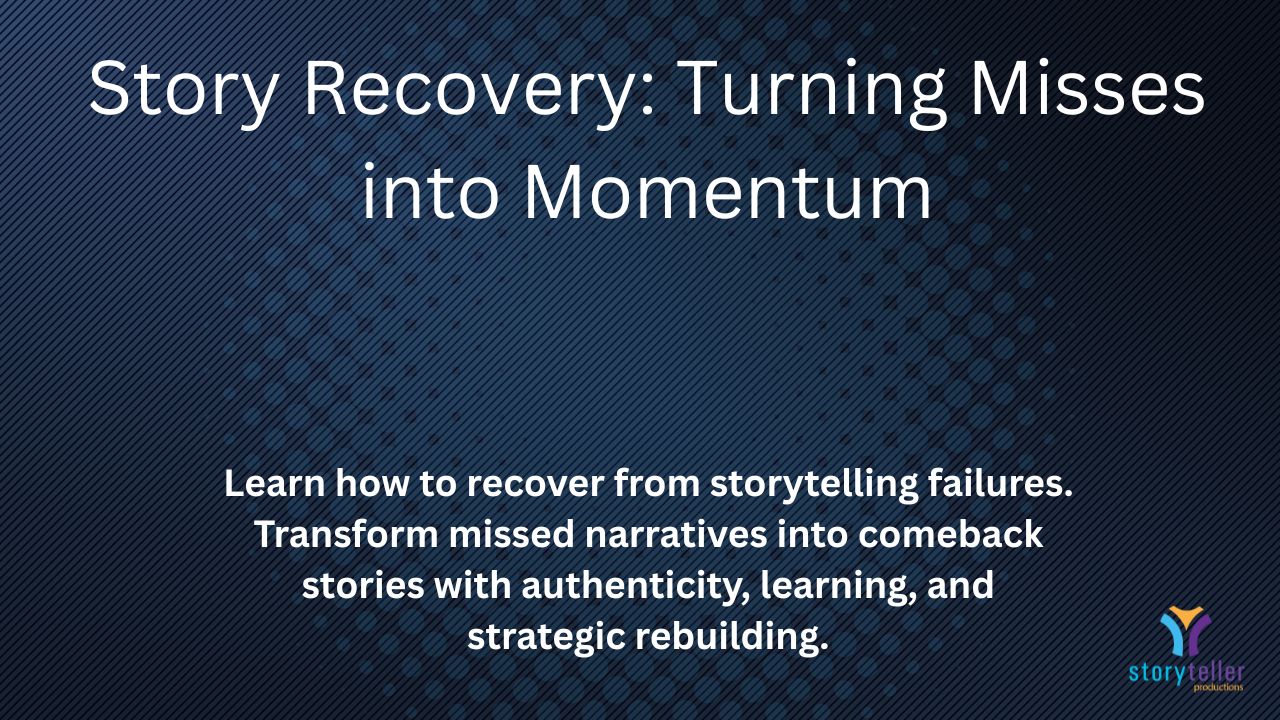 Story Recovery: Turning Misses into Momentum

Learn how to recover from storytelling failures. Transform missed narratives into comeback stories with authenticity, learning, and strategic rebuilding.

storyteller
productions